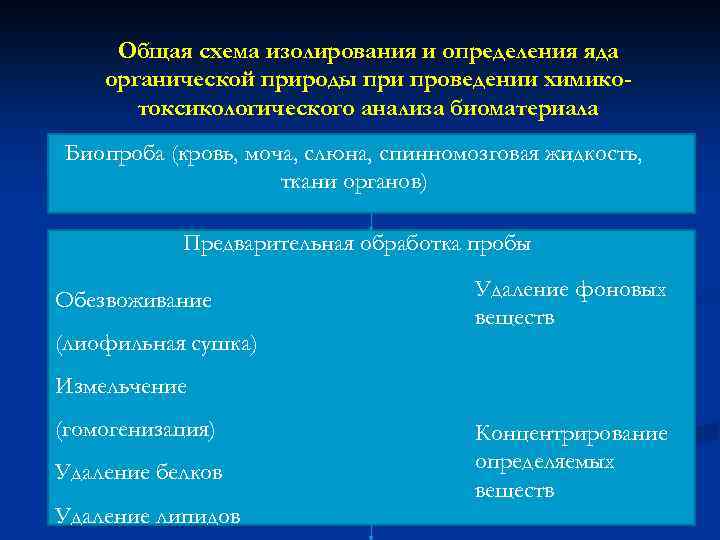 Общая схема изолирования и определения яда органической природы при проведении химико-токсикологического анализа биоматериала

Биопроба (кровь, моча, слюна, спинномозговая жидкость, ткани органов)

Предварительная обработка пробы

Обезвоживание

(лиофильная сушка)

Измельчение

(гомогенизация)

Удаление белков

Удаление липидов

Удаление фоновых веществ

Концентрирование определяемых веществ